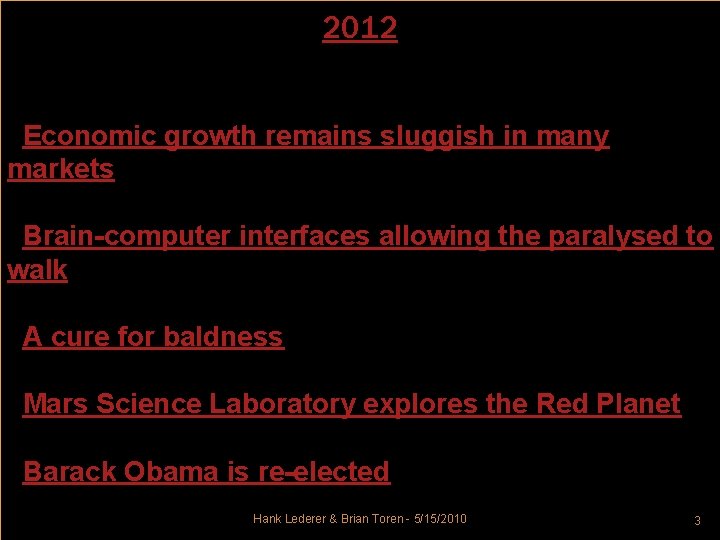 2012

Economic growth remains sluggish in many markets

Brain-computer interfaces allowing the paralysed to walk

A cure for baldness

Mars Science Laboratory explores the Red Planet

Barack Obama is re-elected

Hank Lederer & Brian Toren - 5/15/2010

3